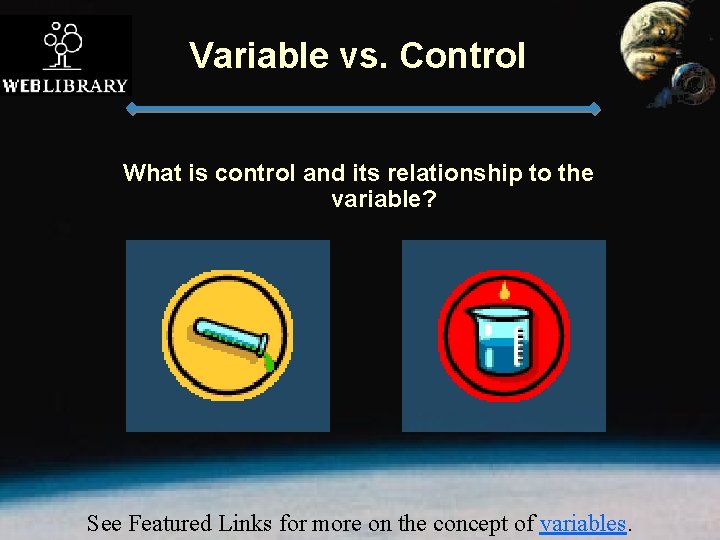 WEBLIBRARY

Variable vs. Control

What is control and its relationship to the variable?

See Featured Links for more on the concept of variables.